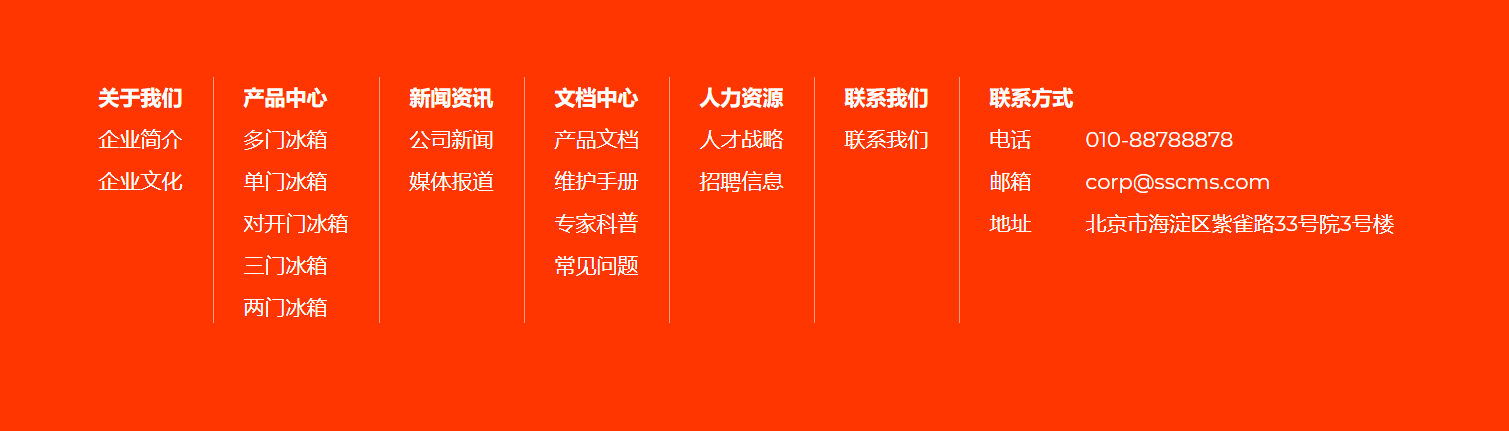 关于我们
企业简介
企业文化

产品中心
多门冰箱
单门冰箱
对开门冰箱
三门冰箱
两门冰箱

新闻资讯
公司新闻
媒体报道

文档中心
产品文档
维护手册
专家科普
常见问题

人力资源
人才战略
招聘信息

联系我们
联系我们

联系方式
电话 010-88788878
邮箱 corp@sscms.com
地址 北京市海淀区紫雀路33号院3号楼